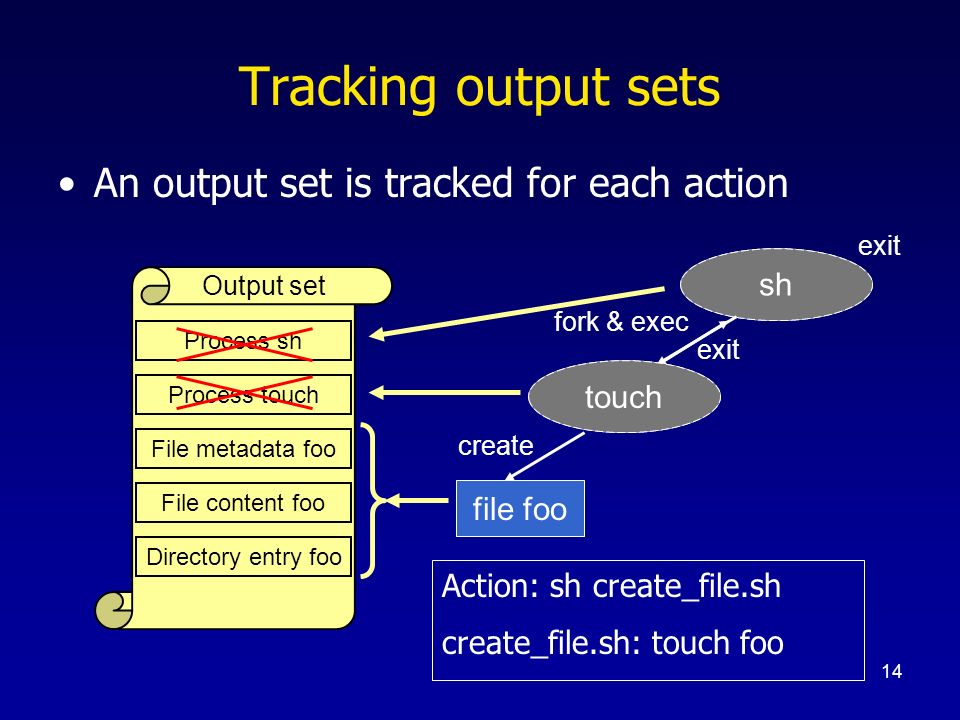 Tracking output sets

• An output set is tracked for each action

Output set

Process sh

Process touch

File metadata foo

File content foo

Directory entry foo

exit

sh

fork & exec

exit

touch

create

file foo

Action: sh create_file.sh

create_file.sh: touch foo

14